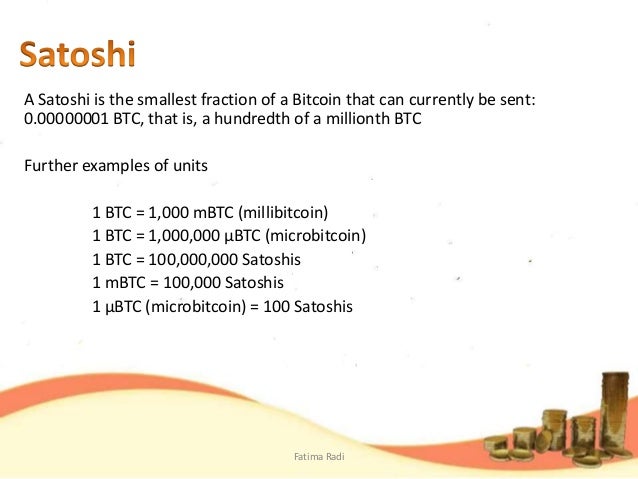 Satoshi

A Satoshi is the smallest fraction of a Bitcoin that can currently be sent: 0.00000001 BTC, that is, a hundredth of a millionth BTC

Further examples of units

1 BTC = 1,000 mBTC (millibitcoin)
1 BTC = 1,000,000 µBTC (microbitcoin)
1 BTC = 100,000,000 Satoshis
1 mBTC = 100,000 Satoshis
1 µBTC (microbitcoin) = 100 Satoshis

Fatima Radi